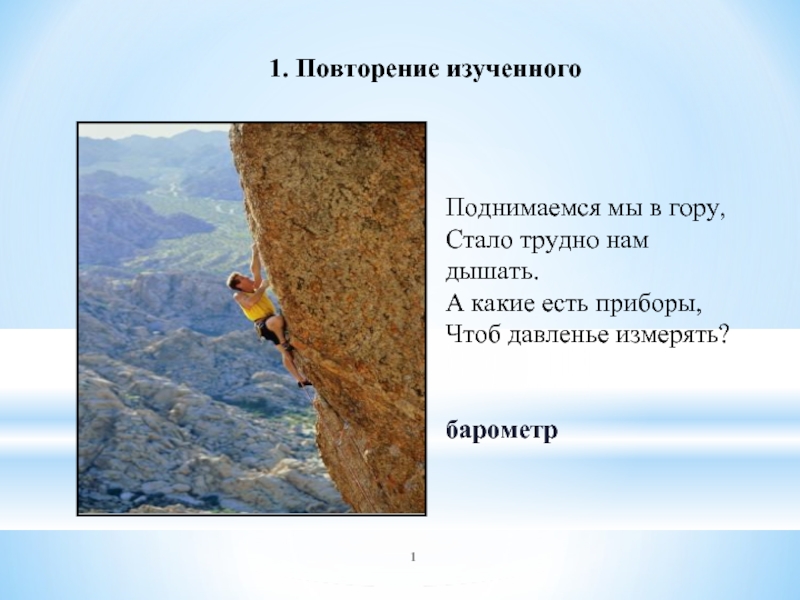 1. Повторение изученного

Поднимаемся мы в гору,
Стало трудно нам дышать.
А какие есть приборы,
Чтоб давленье измерять?

барометр

1